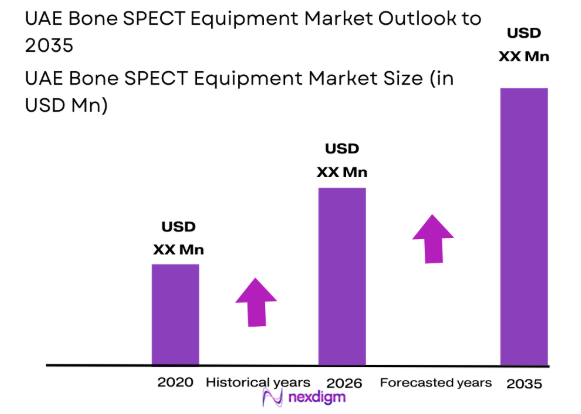 UAE Bone SPECT Equipment Market Outlook to 2035

UAE Bone SPECT Equipment Market Size (in USD Mn)

USD XX Mn

USD XX Mn

USD XX Mn

2020 Historical years 2026 Forecasted years 2035

nexdigm